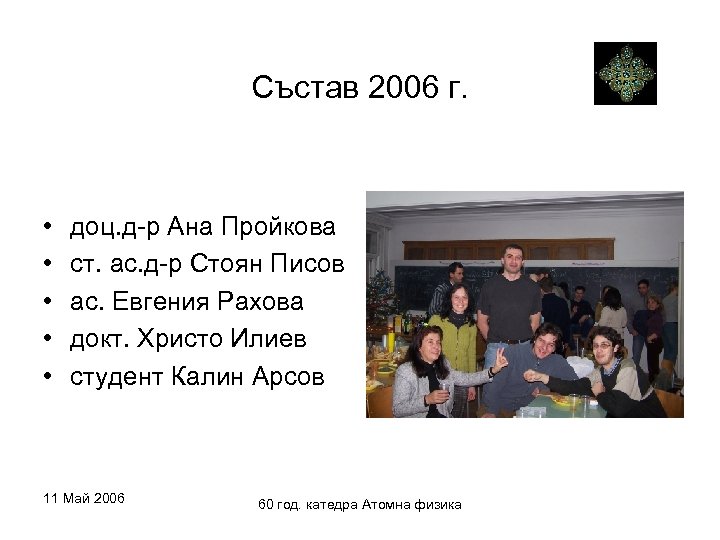 Състав 2006 г.

• доц.д-р Ана Пройкова
• ст. ас.д-р Стоян Писов
• ас. Евгения Рахова
• докт. Христо Илиев
• студент Калин Арсов

11 Май 2006

60 год. катедра Атомна физика